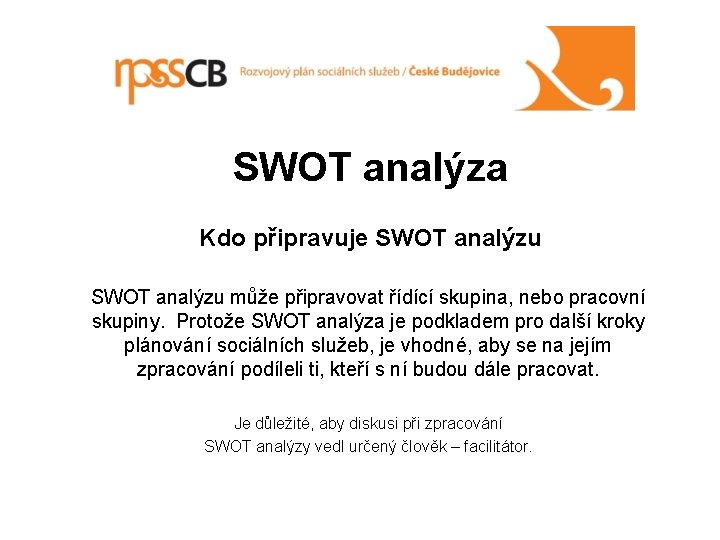 rpssCB Rozvojový plán sociálních služeb / České Budějovice

SWOT analýza

Kdo připravuje SWOT analýzu

SWOT analýzu může připravovat řídící skupina, nebo pracovní skupiny. Protože SWOT analýza je podkladem pro další kroky plánování sociálních služeb, je vhodné, aby se na jejím zpracování podíleli ti, kteří s ní budou dále pracovat.

Je důležité, aby diskusi při zpracování SWOT analýzy vedl určený člověk – facilitátor.